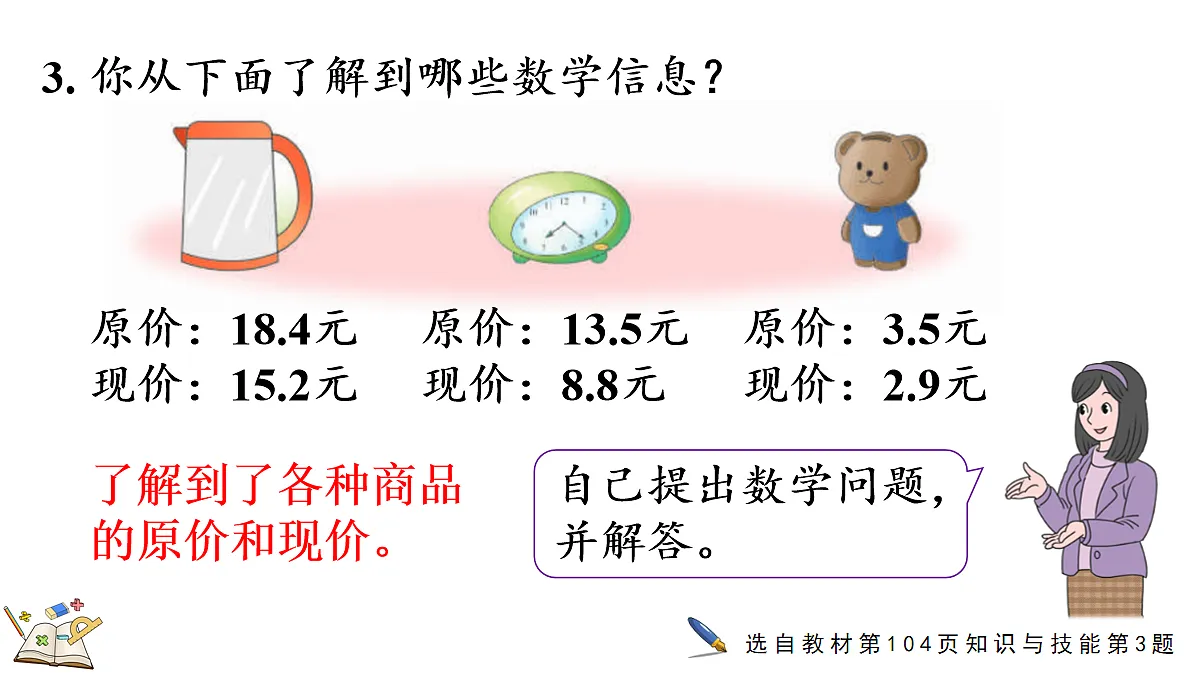 3. 你从下面了解到哪些数学信息？

原价：18.4元
现价：15.2元

原价：13.5元
现价：8.8元

原价：3.5元
现价：2.9元

了解到了各种商品的原价和现价。

自己提出数学问题，并解答。

选自教材第104页知识与技能第3题